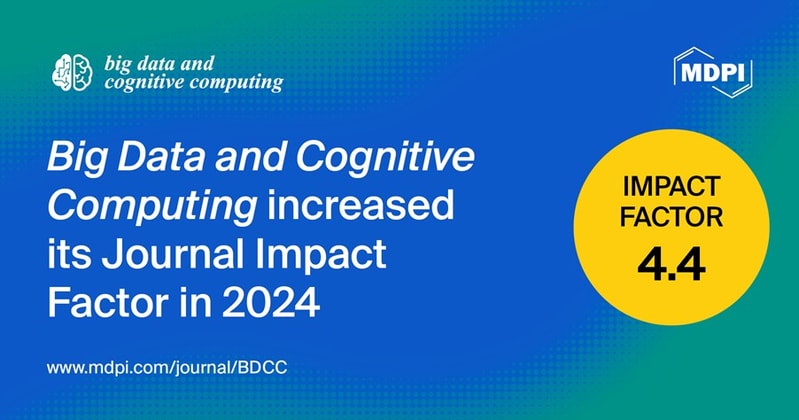 big data and cognitive computing

MDPI

Big Data and Cognitive Computing increased its Journal Impact Factor in 2024

IMPACT FACTOR 4.4

www.mdpi.com/journal/BDCC